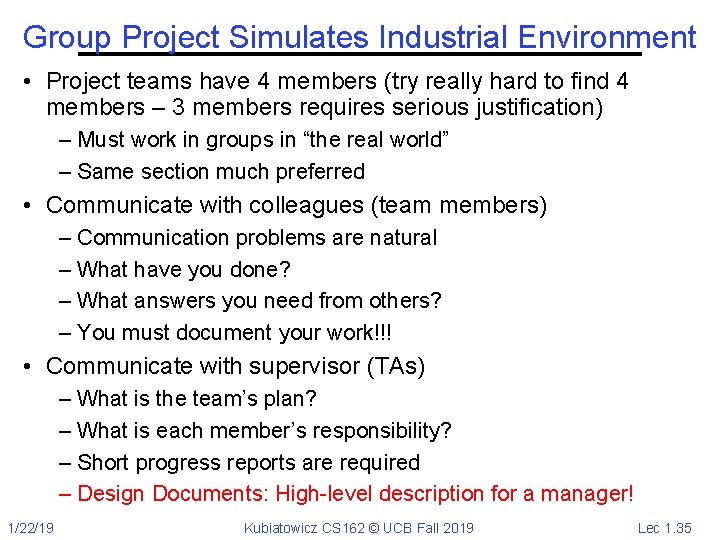 Group Project Simulates Industrial Environment

• Project teams have 4 members (try really hard to find 4 members – 3 members requires serious justification)
– Must work in groups in “the real world”
– Same section much preferred
• Communicate with colleagues (team members)
– Communication problems are natural
– What have you done?
– What answers you need from others?
– You must document your work!!!
• Communicate with supervisor (TAs)
– What is the team’s plan?
– What is each member’s responsibility?
– Short progress reports are required
– Design Documents: High-level description for a manager!

1/22/19 Kubiatowicz CS162 © UCB Fall 2019 Lec 1.35